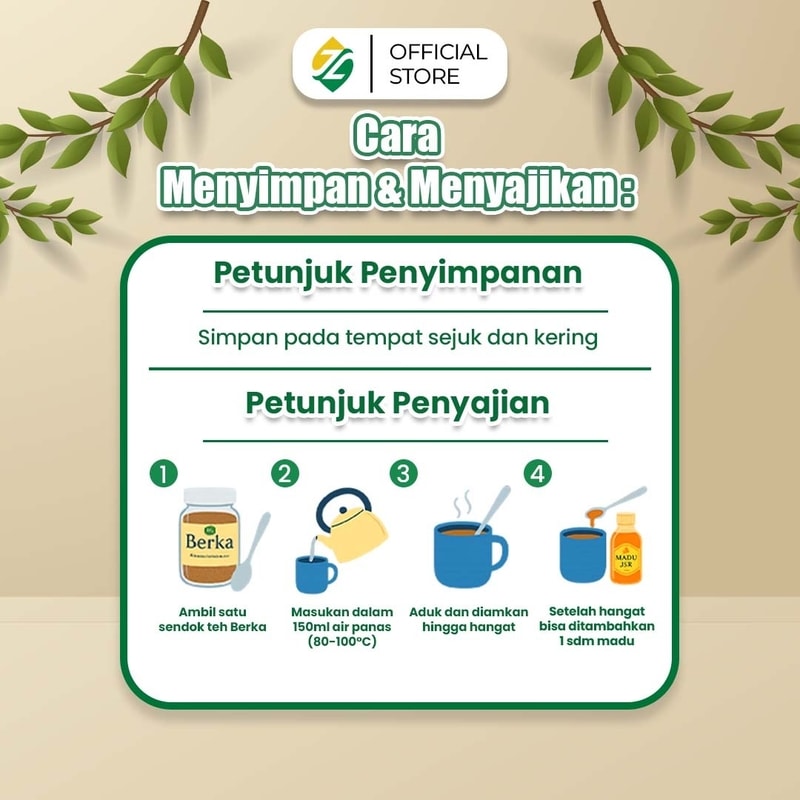 OFFICIAL STORE

Cara Menyimpan & Menyajikan :

Petunjuk Penyimpanan

Simpan pada tempat sejuk dan kering

Petunjuk Penyajian

1
Berka
Ambil satu sendok teh Berka

2
Masukan dalam 150ml air panas (80-100°C)

3
Aduk dan diamkan hingga hangat

4
MADU JSR
Setelah hangat bisa ditambahkan 1 sdm madu